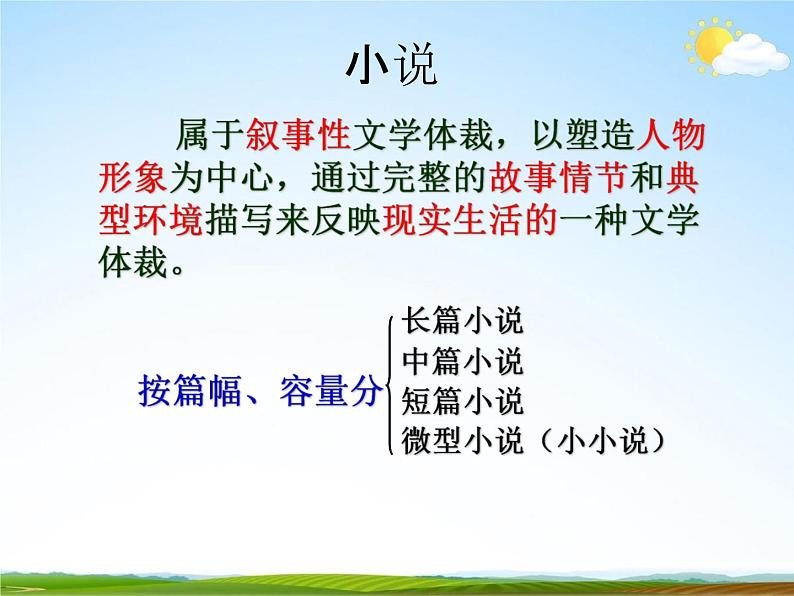 小说

属于叙事性文学体裁，以塑造人物形象为中心，通过完整的故事情节和典型环境描写来反映现实生活的一种文学体裁。

按篇幅、容量分

长篇小说
中篇小说
短篇小说
微型小说（小小说）